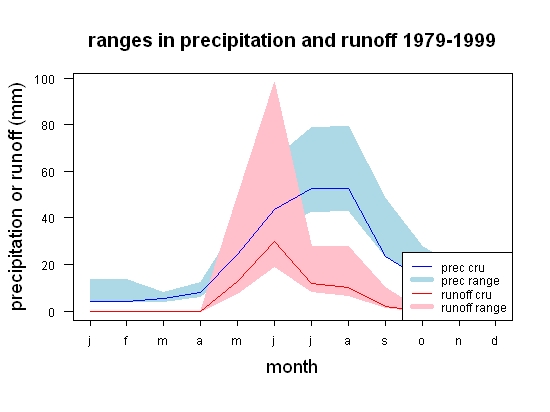 ranges in precipitation and runoff 1979-1999

precipitation or runoff (mm)

100
80
60
40
20
0

prec cru
prec range
runoff cru
runoff range

j f m a m j j a s o n d

month